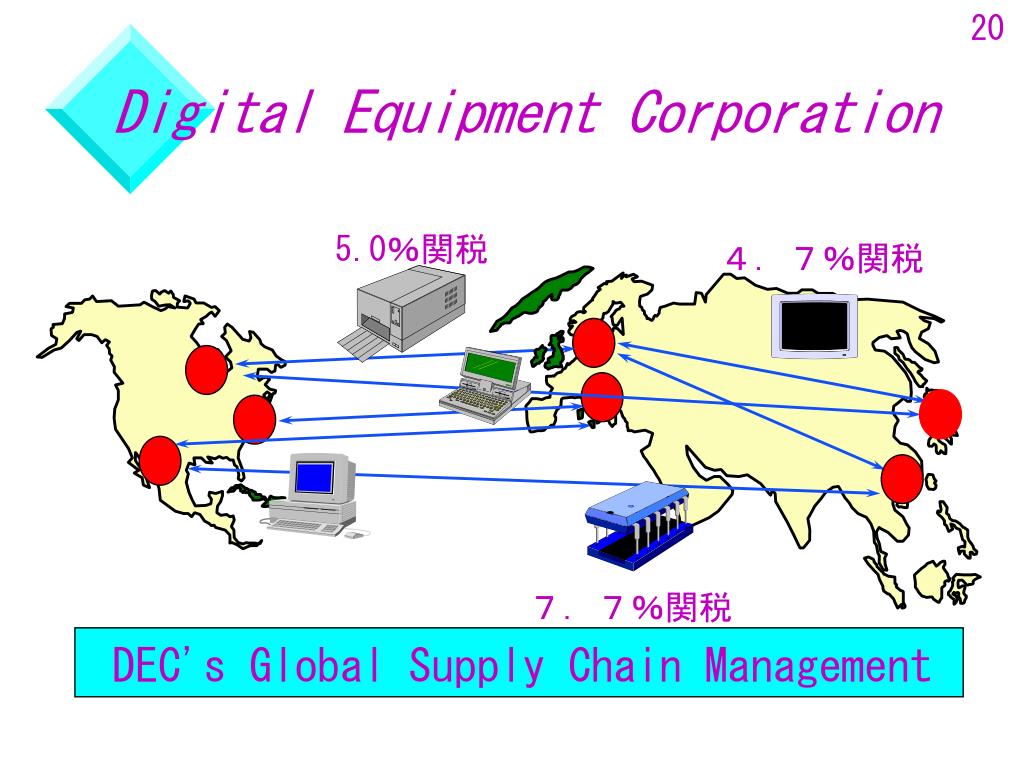 20

Digital Equipment Corporation

5.0%関税

４．７%関税

７．７%関税

DEC's Global Supply Chain Management